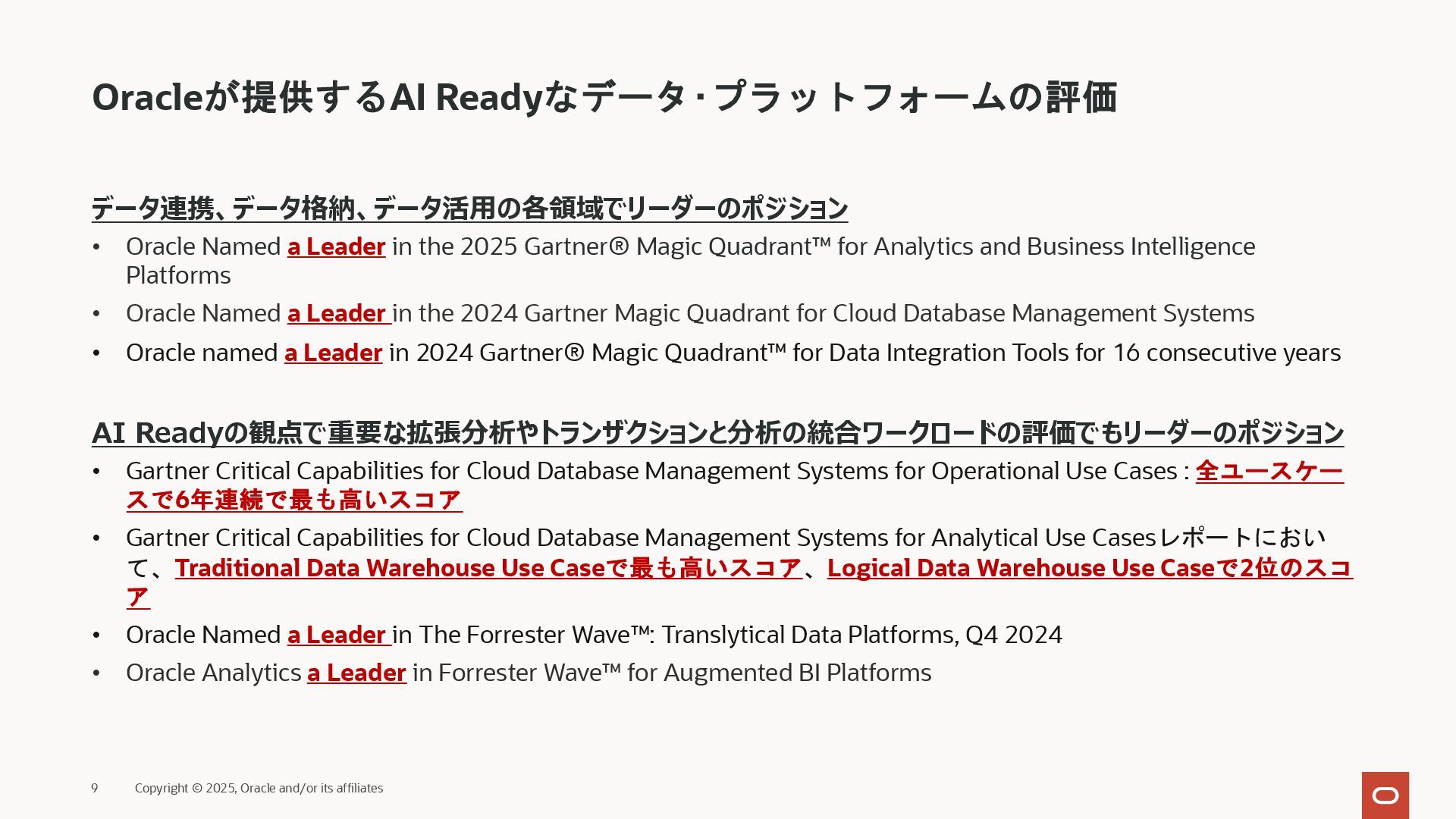 Oracleが提供するAI Readyなデータ・プラットフォームの評価

データ連携、データ格納、データ活用の各領域でリーダーのポジション

• Oracle Named a Leader in the 2025 Gartner® Magic Quadrant™ for Analytics and Business Intelligence Platforms
• Oracle Named a Leader in the 2024 Gartner Magic Quadrant for Cloud Database Management Systems
• Oracle named a Leader in 2024 Gartner® Magic Quadrant™ for Data Integration Tools for 16 consecutive years

AI Readyの観点で重要な拡張分析やトランザクションと分析の統合ワークロードの評価でもリーダーのポジション

• Gartner Critical Capabilities for Cloud Database Management Systems for Operational Use Cases : 全ユースケースで6年連続で最も高いスコア
• Gartner Critical Capabilities for Cloud Database Management Systems for Analytical Use Casesレポートにおいて、Traditional Data Warehouse Use Caseで最も高いスコア、Logical Data Warehouse Use Caseで2位のスコア
• Oracle Named a Leader in The Forrester Wave™: Translytical Data Platforms, Q4 2024
• Oracle Analytics a Leader in Forrester Wave™ for Augmented BI Platforms

9 Copyright © 2025, Oracle and/or its affiliates